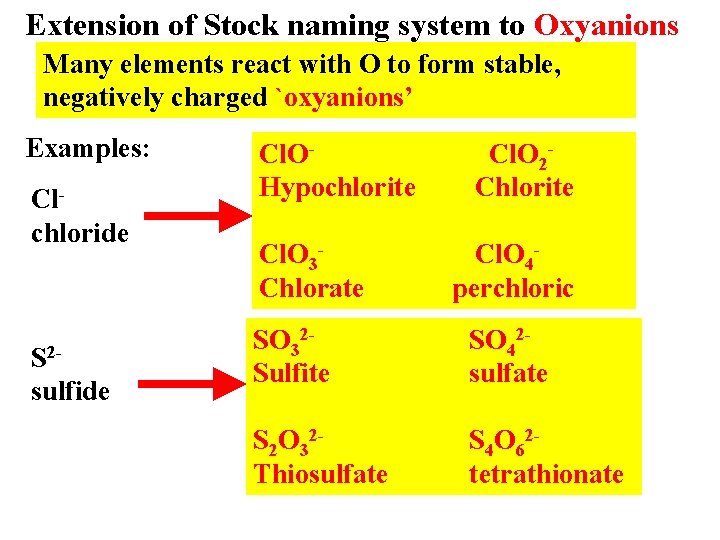 Extension of Stock naming system to Oxyanions

Many elements react with O to form stable, negatively charged `oxyanions'

Examples:

$Cl^-$
chloride

$ClO^-$
Hypochlorite

$ClO_2^-$
Chlorite

$ClO_3^-$
Chlorate

$ClO_4^-$
perchloric

$S^{2-}$
sulfide

$SO_3^{2-}$
Sulfite

$SO_4^{2-}$
sulfate

$S_2O_3^{2-}$
Thiosulfate

$S_4O_6^{2-}$
tetrathionate